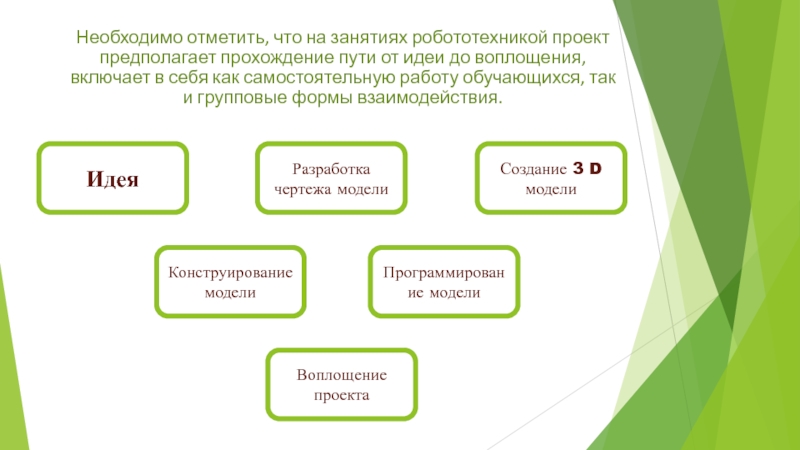 Необходимо отметить, что на занятиях робототехникой проект предполагает прохождение пути от идеи до воплощения, включает в себя как самостоятельную работу обучающихся, так и групповые формы взаимодействия.

Идея

Разработка чертежа модели

Создание 3 D модели

Конструирование модели

Программирование модели

Воплощение проекта